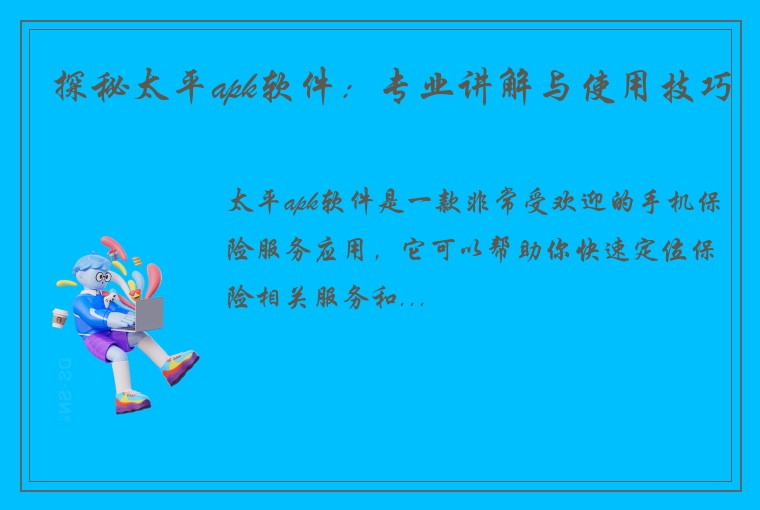 探秘太平apk软件：专业讲解与使用技巧

太平apk软件是一款非常受欢迎的手机保险服务应用，它可以帮助你快速定位保险相关服务和...